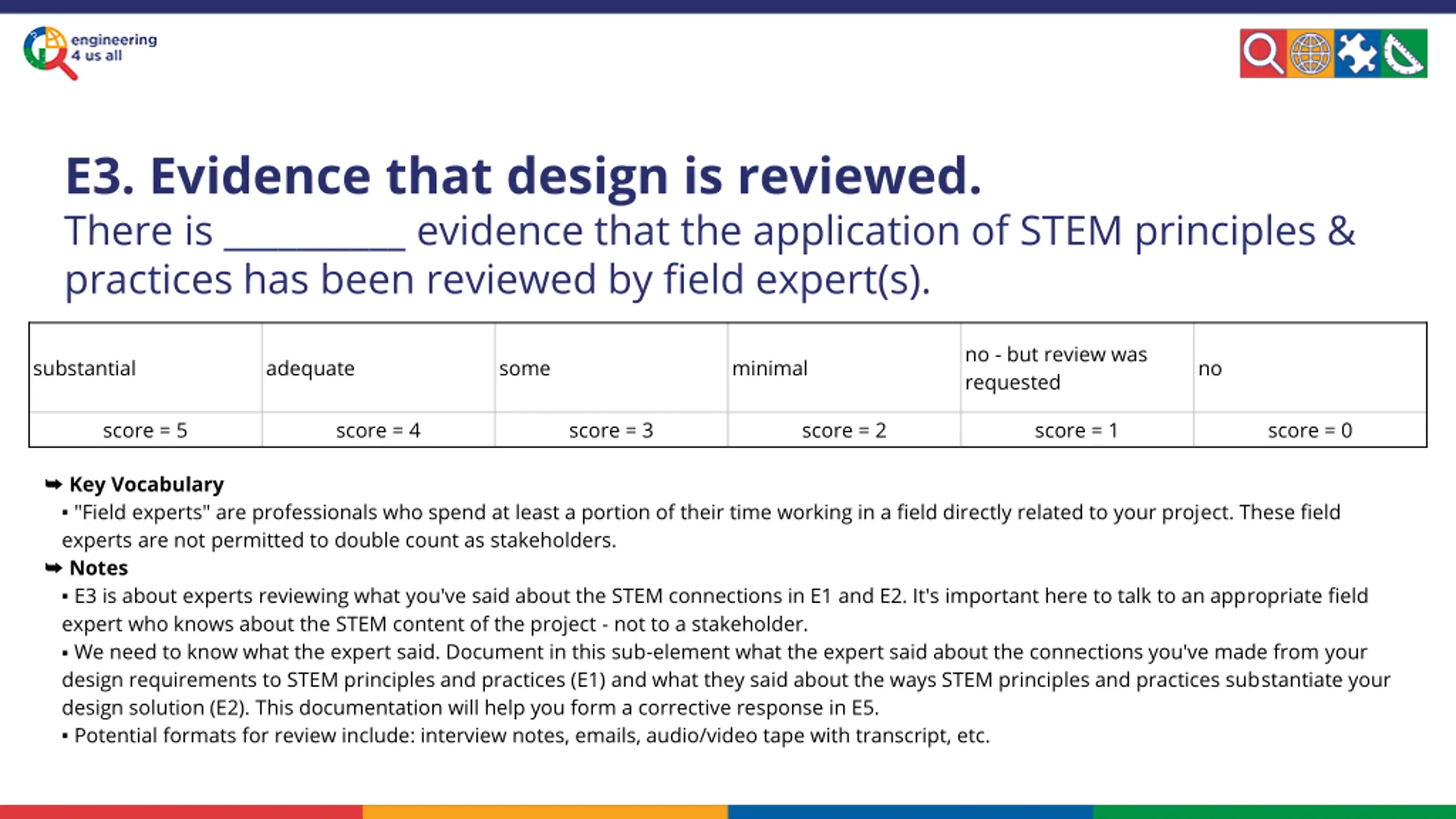 engineering 4 us all

E3. Evidence that design is reviewed.

There is __________ evidence that the application of STEM principles & practices has been reviewed by field expert(s).

| substantial | adequate | some | minimal | no - but review was requested | no |
|---|---|---|---|---|---|
| score = 5 | score = 4 | score = 3 | score = 2 | score = 1 | score = 0 |

➥ Key Vocabulary
▪ "Field experts" are professionals who spend at least a portion of their time working in a field directly related to your project. These field experts are not permitted to double count as stakeholders.
➥ Notes
▪ E3 is about experts reviewing what you've said about the STEM connections in E1 and E2. It's important here to talk to an appropriate field expert who knows about the STEM content of the project - not to a stakeholder.
▪ We need to know what the expert said. Document in this sub-element what the expert said about the connections you've made from your design requirements to STEM principles and practices (E1) and what they said about the ways STEM principles and practices substantiate your design solution (E2). This documentation will help you form a corrective response in E5.
▪ Potential formats for review include: interview notes, emails, audio/video tape with transcript, etc.